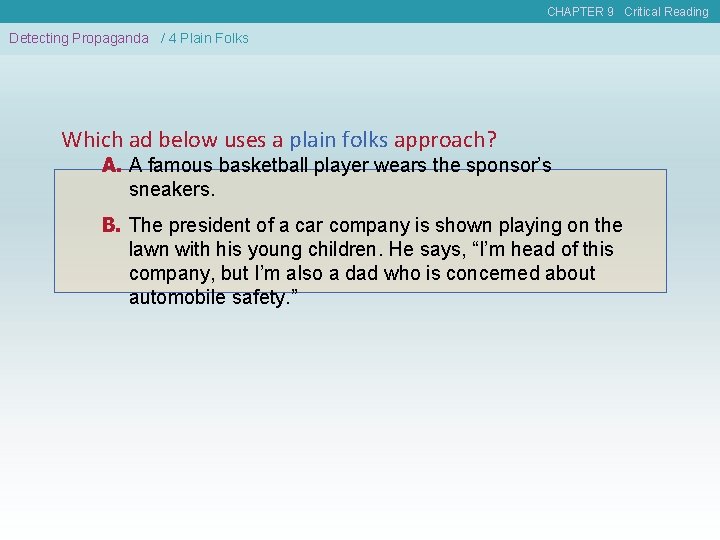 CHAPTER 9 Critical Reading

Detecting Propaganda / 4 Plain Folks

Which ad below uses a plain folks approach?

A. A famous basketball player wears the sponsor's sneakers.

B. The president of a car company is shown playing on the lawn with his young children. He says, "I'm head of this company, but I'm also a dad who is concerned about automobile safety."